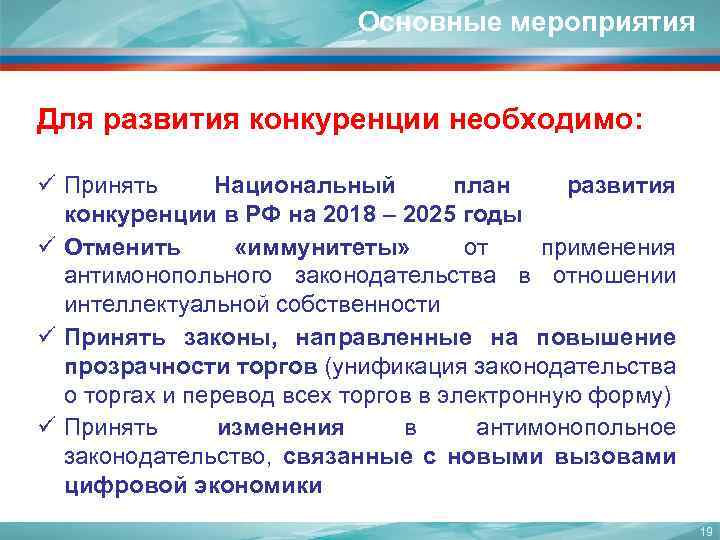 Основные мероприятия

Для развития конкуренции необходимо:

✓ Принять Национальный план развития конкуренции в РФ на 2018 – 2025 годы

✓ Отменить «иммунитеты» от применения антимонопольного законодательства в отношении интеллектуальной собственности

✓ Принять законы, направленные на повышение прозрачности торгов (унификация законодательства о торгах и перевод всех торгов в электронную форму)

✓ Принять изменения в антимонопольное законодательство, связанные с новыми вызовами цифровой экономики

19